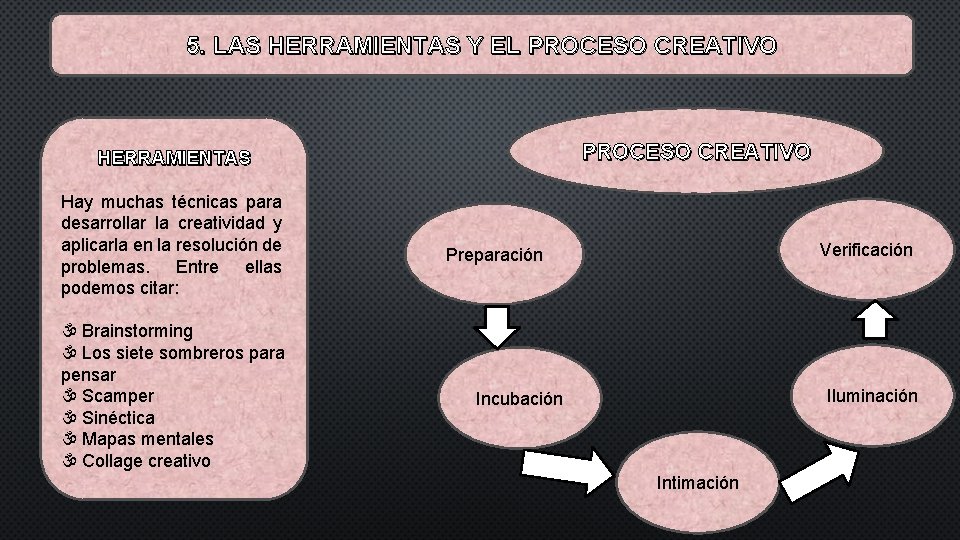 5. LAS HERRAMIENTAS Y EL PROCESO CREATIVO

HERRAMIENTAS

Hay muchas técnicas para desarrollar la creatividad y aplicarla en la resolución de problemas. Entre ellas podemos citar:

ॐ Brainstorming
ॐ Los siete sombreros para pensar
ॐ Scamper
ॐ Sinéctica
ॐ Mapas mentales
ॐ Collage creativo

PROCESO CREATIVO

Preparación

Incubación

Intimación

Iluminación

Verificación